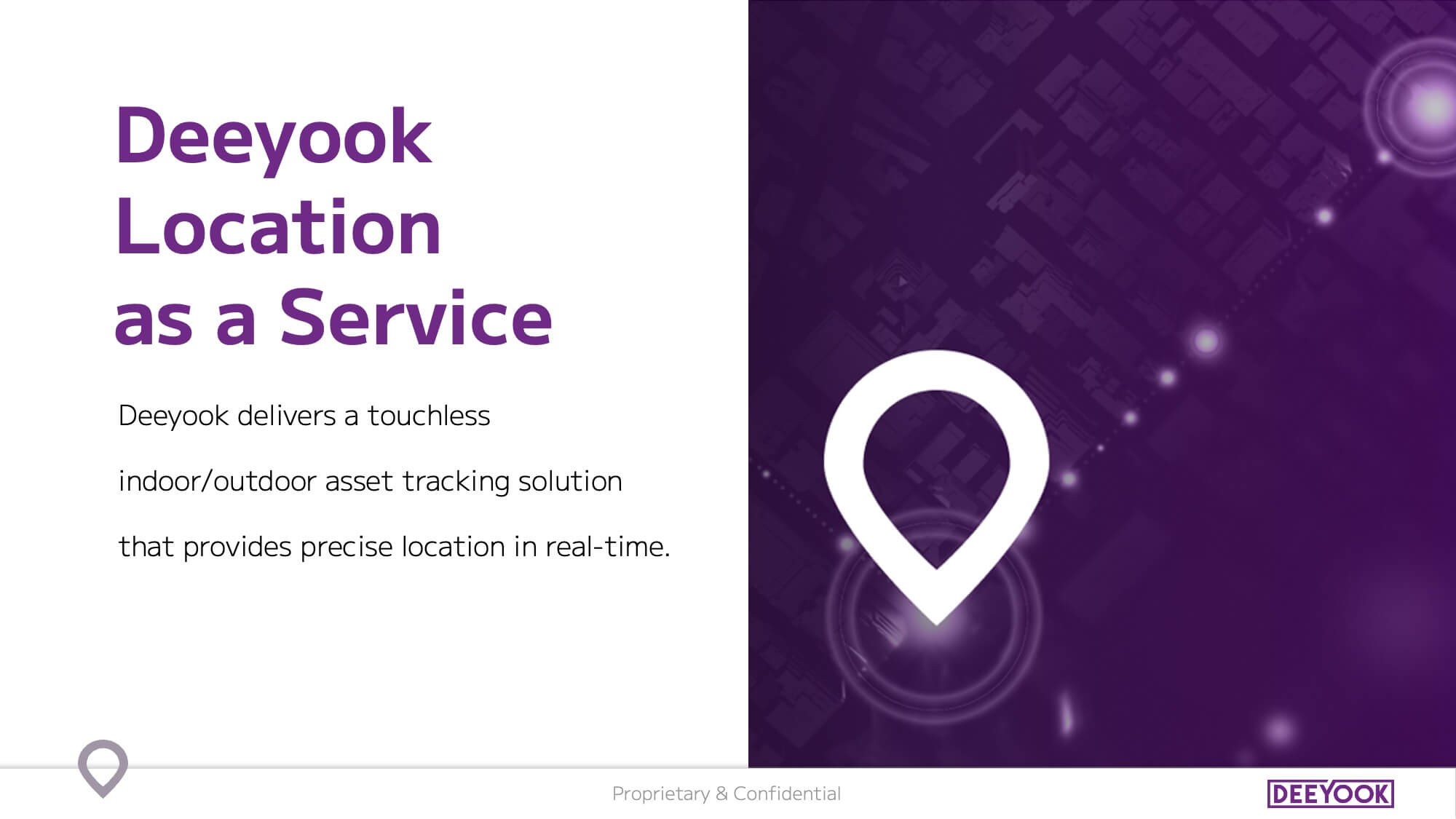 Deeyook Location as a Service

Deeyook delivers a touchless indoor/outdoor asset tracking solution that provides precise location in real-time.

Proprietary & Confidential

DEEYOOK